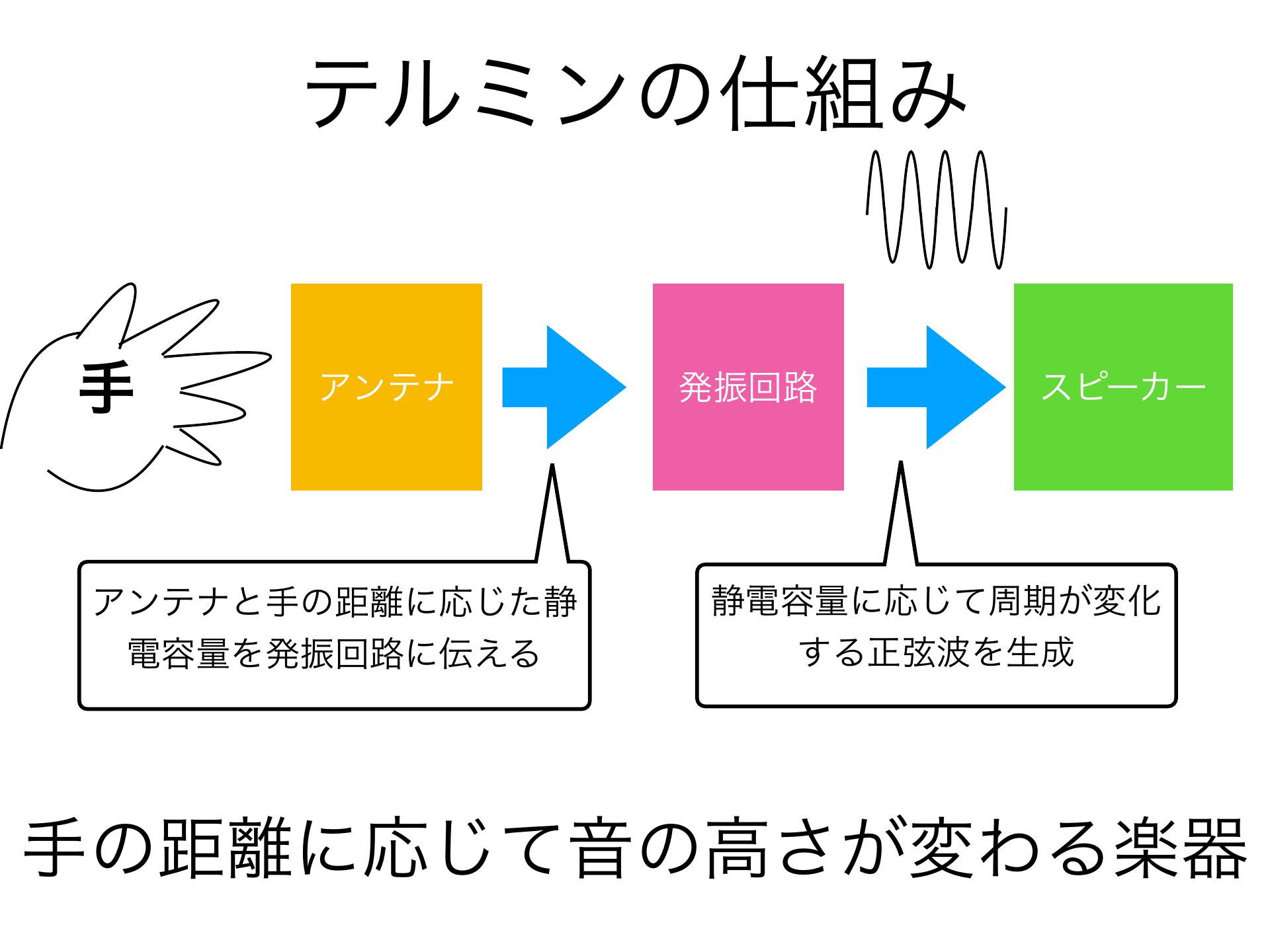 テルミンの仕組み

手

アンテナ

発振回路

スピーカー

アンテナと手の距離に応じた静電容量を発振回路に伝える

静電容量に応じて周期が変化する正弦波を生成

手の距離に応じて音の高さが変わる楽器